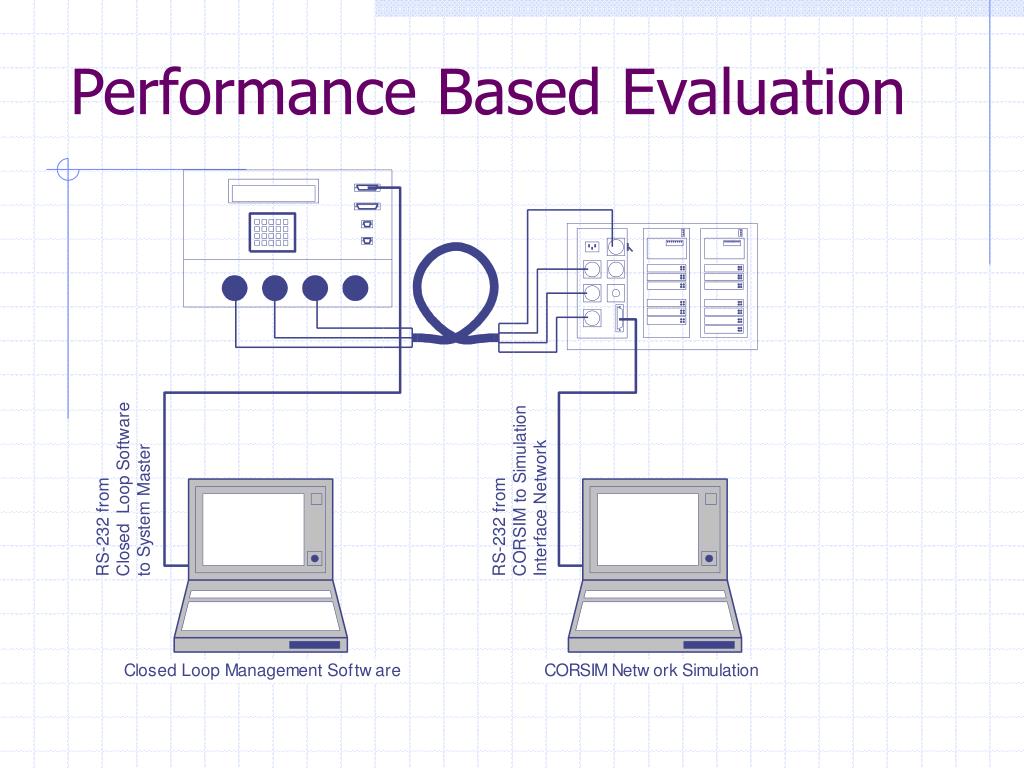 Performance Based Evaluation

RS-232 from Closed Loop Software to System Master

RS-232 from CORSIM to Simulation Interface Network

Closed Loop Management Softw are

CORSIM Netw ork Simulation